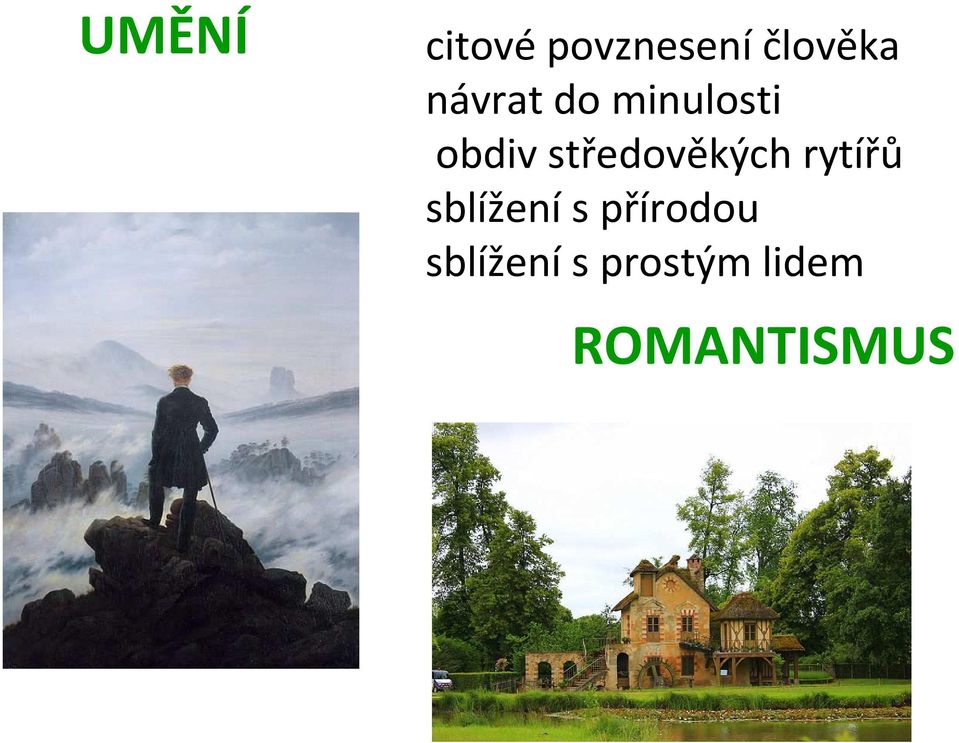 UMĚNÍ

citové povznesení člověka
návrat do minulosti
obdiv středověkých rytířů
sblížení s přírodou
sblížení s prostým lidem

ROMANTISMUS